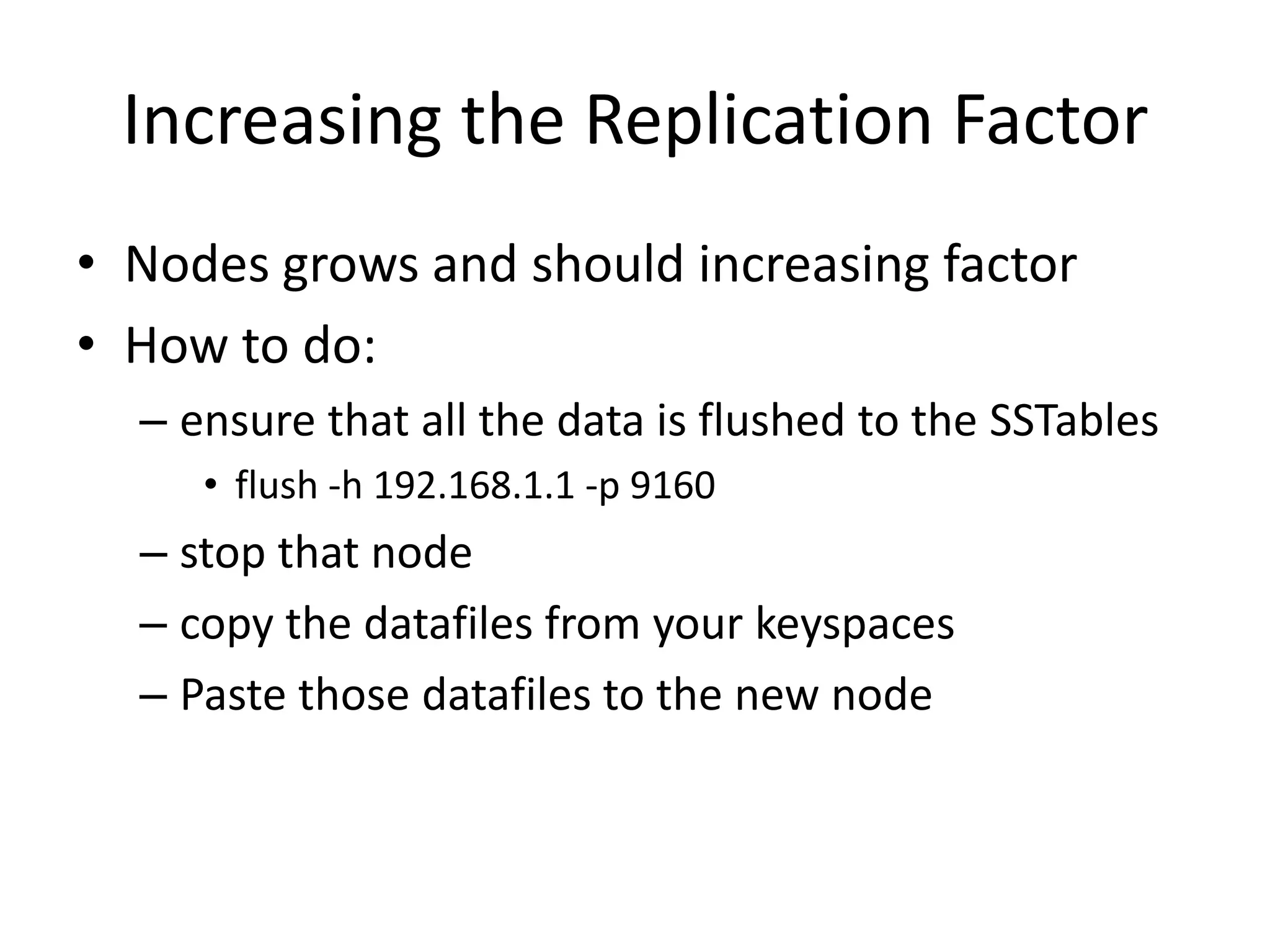 Increasing the Replication Factor

• Nodes grows and should increasing factor
• How to do:
– ensure that all the data is flushed to the SSTables
• flush -h 192.168.1.1 -p 9160
– stop that node
– copy the datafiles from your keyspaces
– Paste those datafiles to the new node